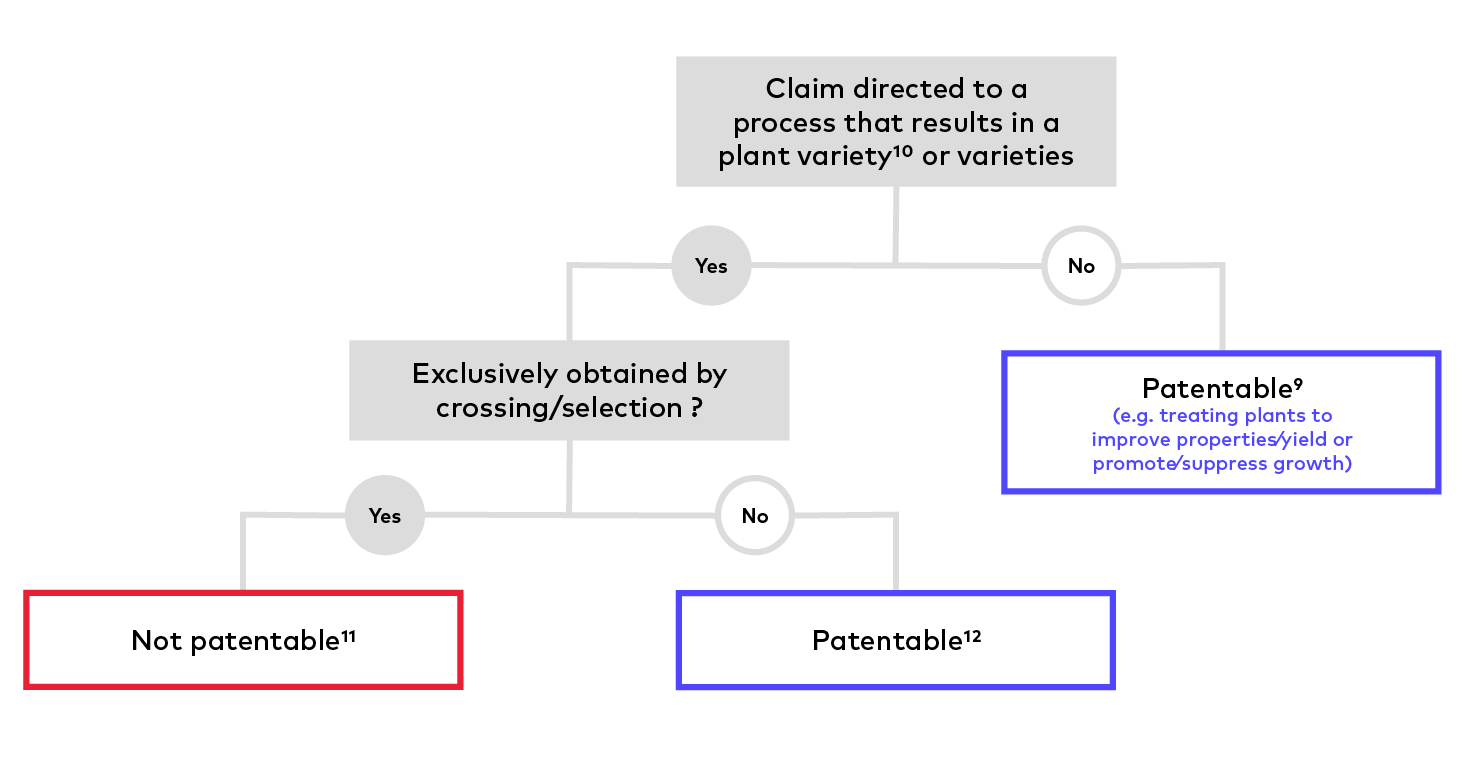 Claim directed to a process that results in a plant variety$^{10}$ or varieties

Yes

No

Exclusively obtained by crossing/selection ?

Patentable$^{9}$
(e.g. treating plants to improve properties/yield or promote/suppress growth)

Yes

No

Not patentable$^{11}$

Patentable$^{12}$